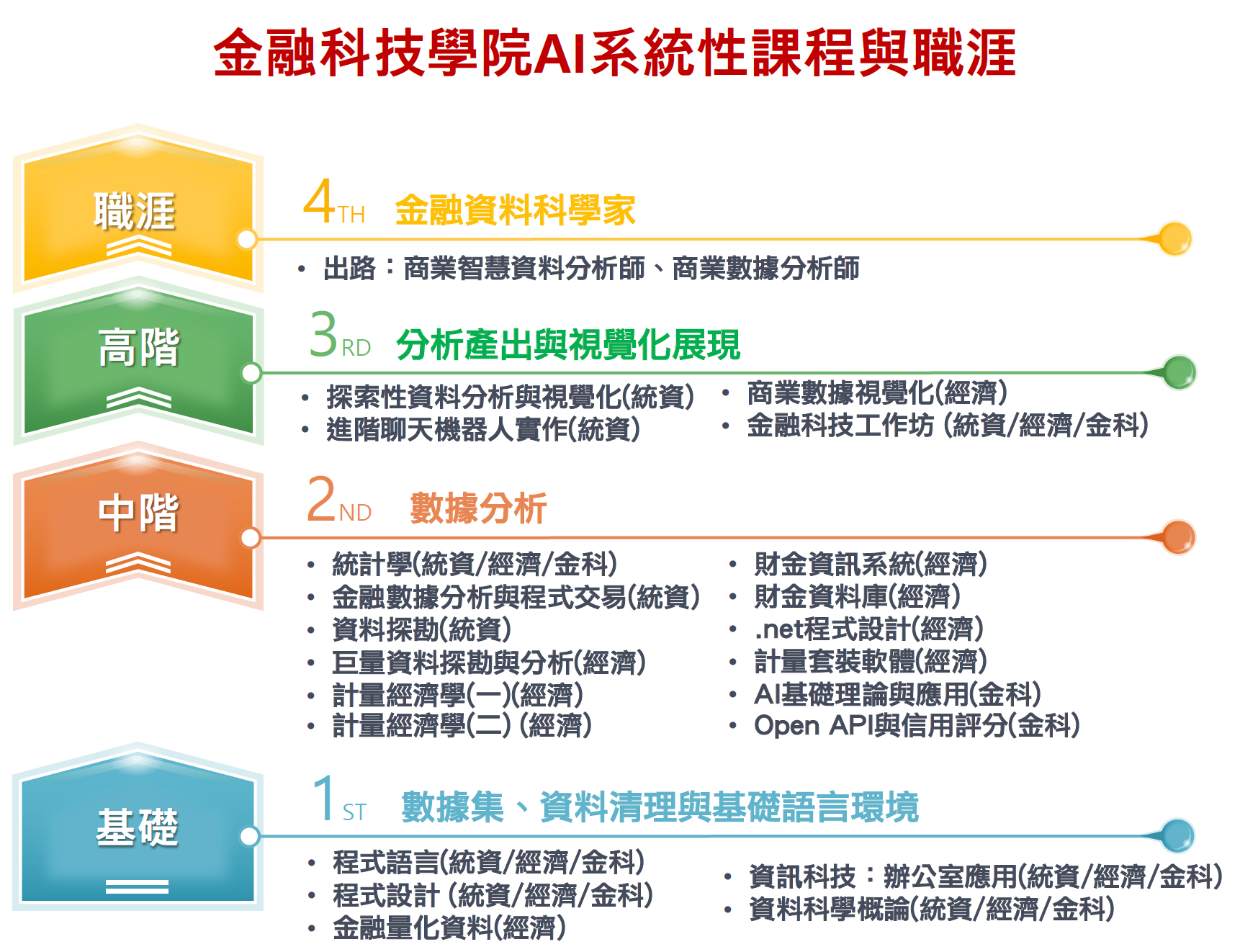 金融科技學院AI系統性課程與職涯

職涯

4TH 金融資料科學家

• 出路：商業智慧資料分析師、商業數據分析師

高階

3RD 分析產出與視覺化展現

• 探索性資料分析與視覺化(統資)
• 進階聊天機器人實作(統資)

• 商業數據視覺化(經濟)
• 金融科技工作坊 (統資/經濟/金科)

中階

2ND 數據分析

• 統計學(統資/經濟/金科)
• 金融數據分析與程式交易(統資)
• 資料探勘(統資)
• 巨量資料探勘與分析(經濟)
• 計量經濟學(一)(經濟)
• 計量經濟學(二) (經濟)

• 財金資訊系統(經濟)
• 財金資料庫(經濟)
• .net程式設計(經濟)
• 計量套裝軟體(經濟)
• AI基礎理論與應用(金科)
• Open API與信用評分(金科)

基礎

1ST 數據集、資料清理與基礎語言環境

• 程式語言(統資/經濟/金科)
• 程式設計 (統資/經濟/金科)
• 金融量化資料(經濟)

• 資訊科技：辦公室應用(統資/經濟/金科)
• 資料科學概論(統資/經濟/金科)